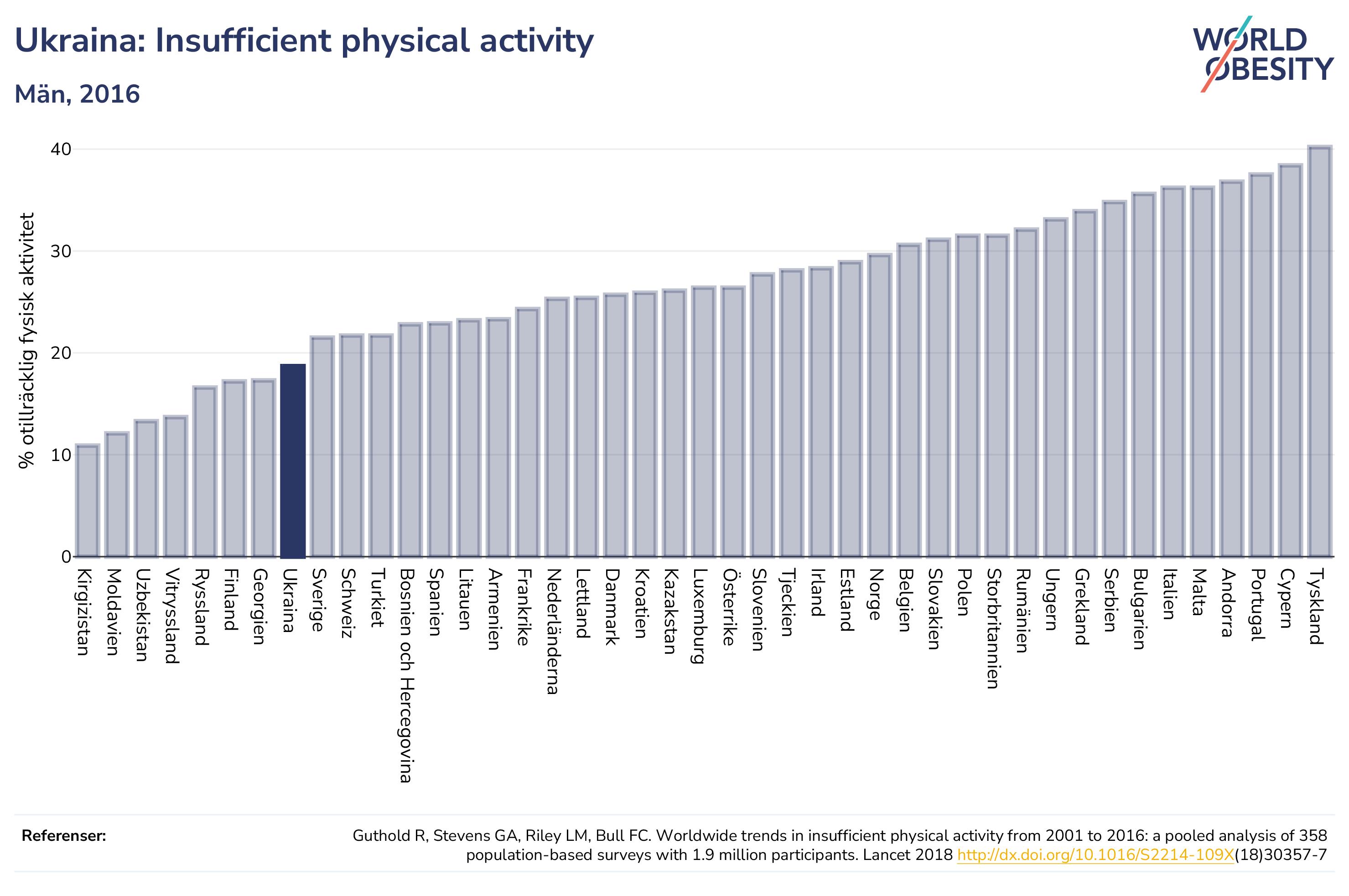 Ukraina: Insufficient physical activity

Män, 2016

WORLD OBESITY

% otillräcklig fysisk aktivitet

40
30
20
10
0

Kirgizistan
Moldavien
Uzbekistan
Vitryssland
Ryssland
Finland
Georgien
Ukraina
Sverige
Schweiz
Turkiet
Bosnien och Hercegovina
Spanien
Litauen
Armenien
Frankrike
Nederländerna
Lettland
Danmark
Kroatien
Kazakstan
Luxemburg
Österrike
Slovenien
Tjeckien
Irland
Estland
Norge
Belgien
Slovakien
Polen
Storbritannien
Rumänien
Ungern
Grekland
Serbien
Bulgarien
Italien
Malta
Andorra
Portugal
Cypern
Tyskland

Referenser:

Guthold R, Stevens GA, Riley LM, Bull FC. Worldwide trends in insufficient physical activity from 2001 to 2016: a pooled analysis of 358 population-based surveys with 1.9 million participants. Lancet 2018 http://dx.doi.org/10.1016/S2214-109X(18)30357-7